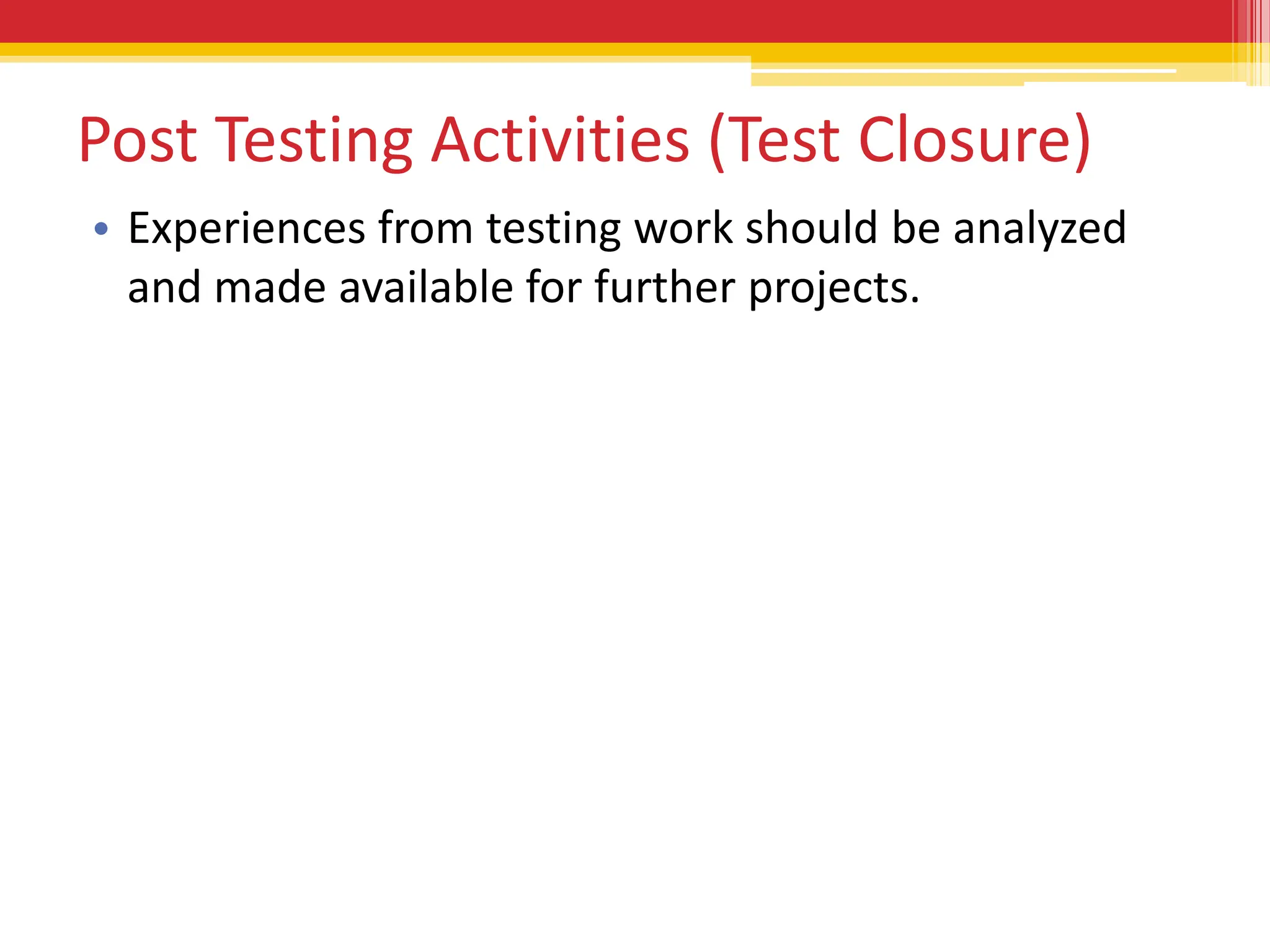 Post Testing Activities (Test Closure)

• Experiences from testing work should be analyzed and made available for further projects.